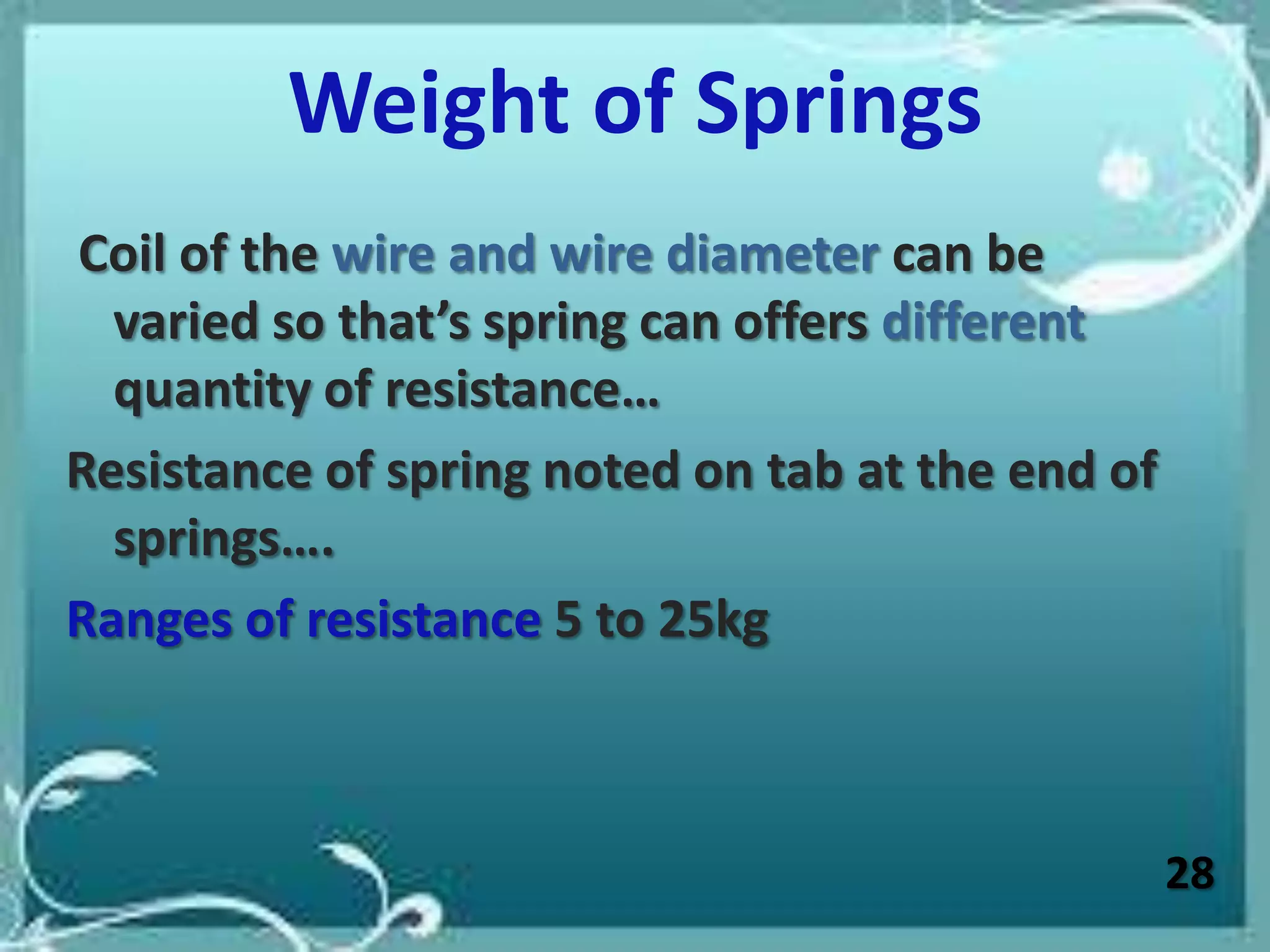 Weight of Springs

Coil of the wire and wire diameter can be varied so that’s spring can offers different quantity of resistance…

Resistance of spring noted on tab at the end of springs….

Ranges of resistance 5 to 25kg

28